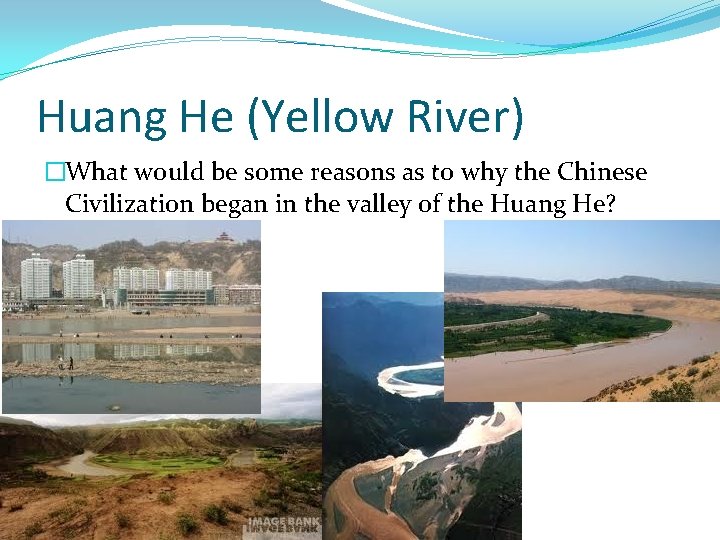 Huang He (Yellow River)

□What would be some reasons as to why the Chinese Civilization began in the valley of the Huang He?

IMAGE BANK